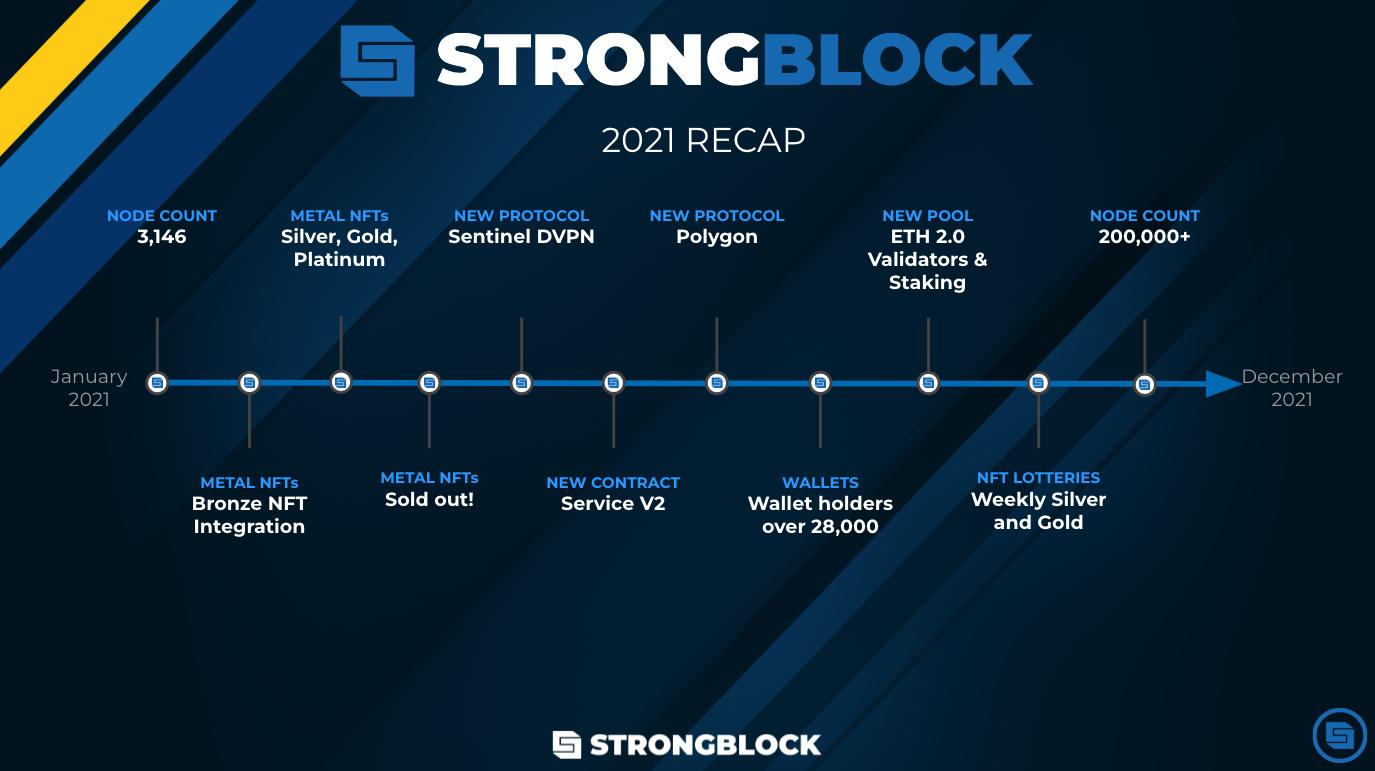 STRONGBLOCK

2021 RECAP

January 2021

NODE COUNT
3,146

METAL NFTs
Bronze NFT Integration

METAL NFTs
Silver, Gold, Platinum

METAL NFTs
Sold out!

NEW PROTOCOL
Sentinel DVPN

NEW CONTRACT
Service V2

NEW PROTOCOL
Polygon

WALLETS
Wallet holders over 28,000

NEW POOL
ETH 2.0 Validators & Staking

NFT LOTTERIES
Weekly Silver and Gold

NODE COUNT
200,000+

December 2021

STRONGBLOCK